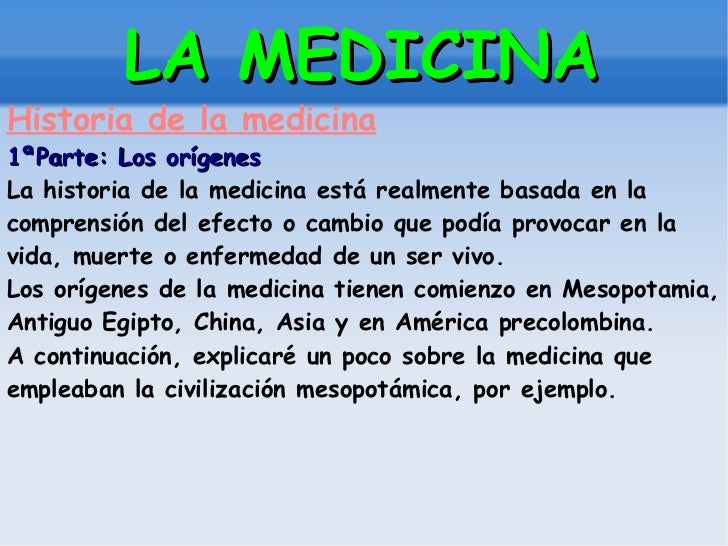 LA MEDICINA

Historia de la medicina

1ªParte: Los orígenes

La historia de la medicina está realmente basada en la comprensión del efecto o cambio que podía provocar en la vida, muerte o enfermedad de un ser vivo.
Los orígenes de la medicina tienen comienzo en Mesopotamia, Antiguo Egipto, China, Asia y en América precolombina.
A continuación, explicaré un poco sobre la medicina que empleaban la civilización mesopotámica, por ejemplo.